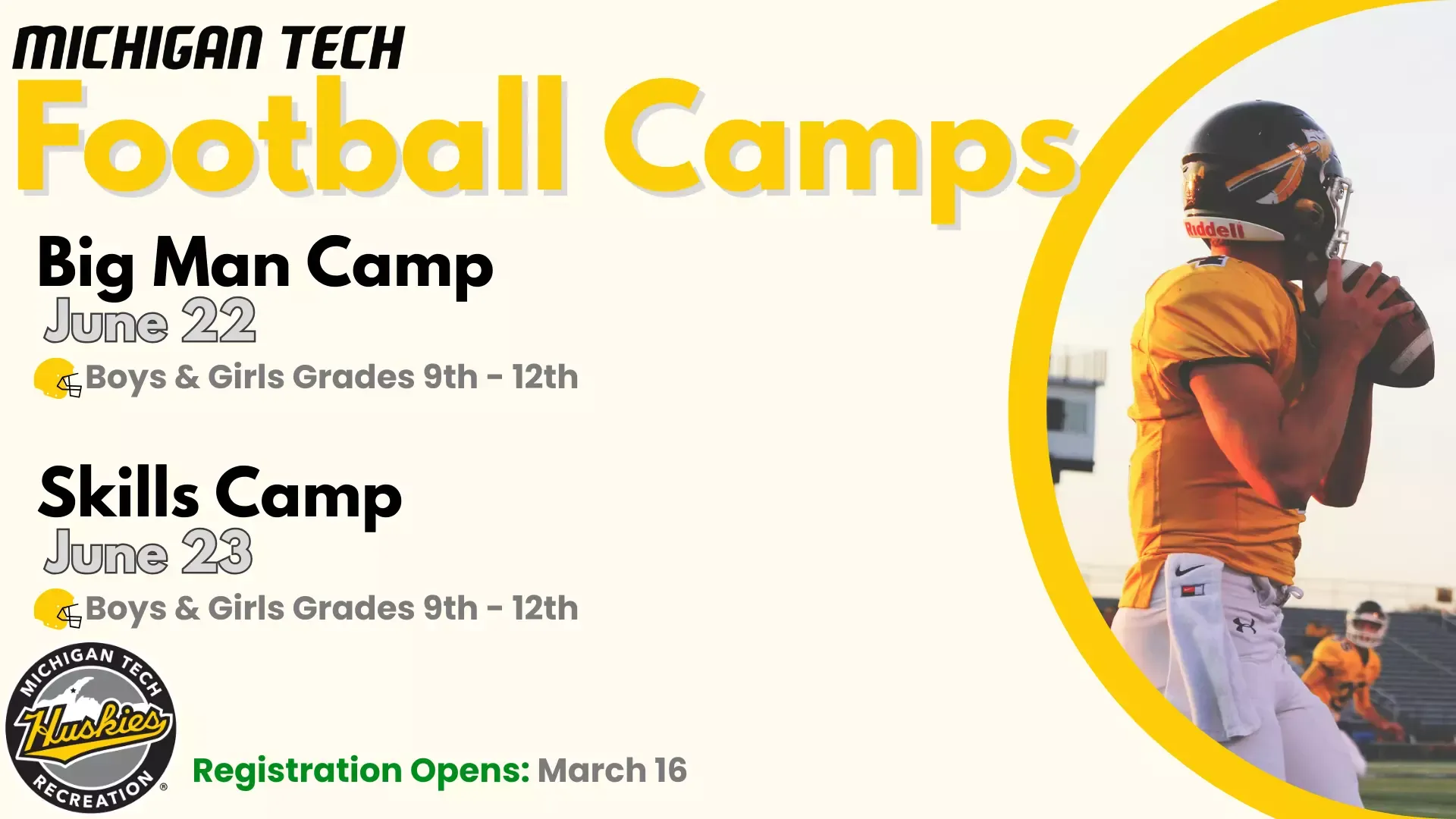 MICHIGAN TECH
Football Camps

Big Man Camp
June 22
Boys & Girls Grades 9th - 12th

Skills Camp
June 23
Boys & Girls Grades 9th - 12th

MICHIGAN TECH
Huskies
RECREATION

Registration Opens: March 16

Riddell